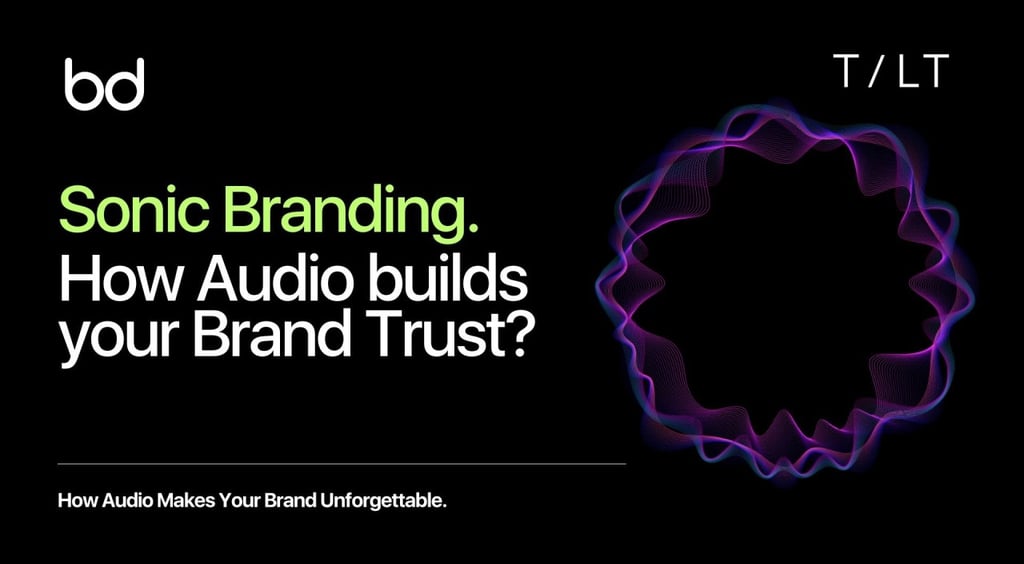 bd

T / LT

Sonic Branding.
How Audio builds your Brand Trust?

How Audio Makes Your Brand Unforgettable.